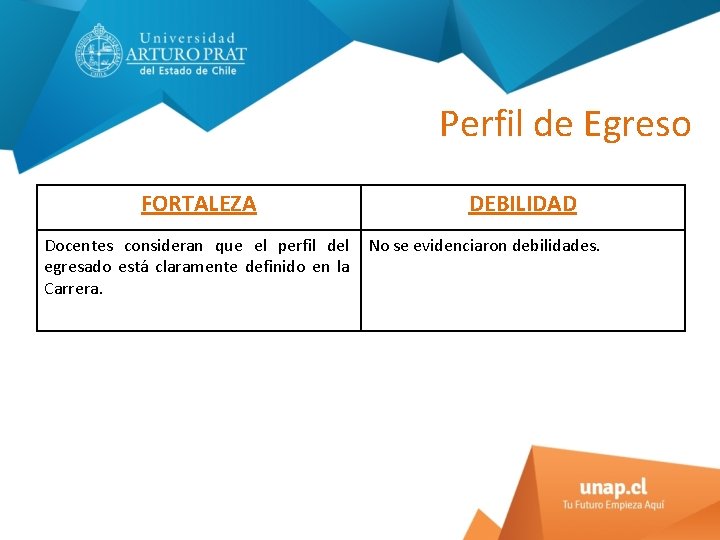 Universidad
ARTURO PRAT
del Estado de Chile

Perfil de Egreso

| FORTALEZA | DEBILIDAD |
|---|---|
| Docentes consideran que el perfil del egresado está claramente definido en la Carrera. | No se evidenciaron debilidades. |

unap.cl
Tu Futuro Empieza Aquí